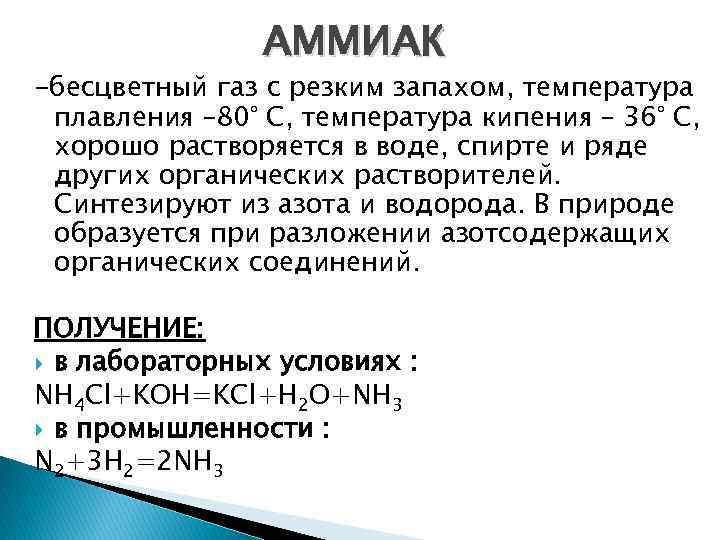 АММИАК

–бесцветный газ с резким запахом, температура плавления –80° С, температура кипения – 36° С, хорошо растворяется в воде, спирте и ряде других органических растворителей. Синтезируют из азота и водорода. В природе образуется при разложении азотсодержащих органических соединений.

ПОЛУЧЕНИЕ:

в лабораторных условиях :

$NH_4Cl+KOH=KCl+H_2O+NH_3$

в промышленности :

$N_2+3H_2=2NH_3$